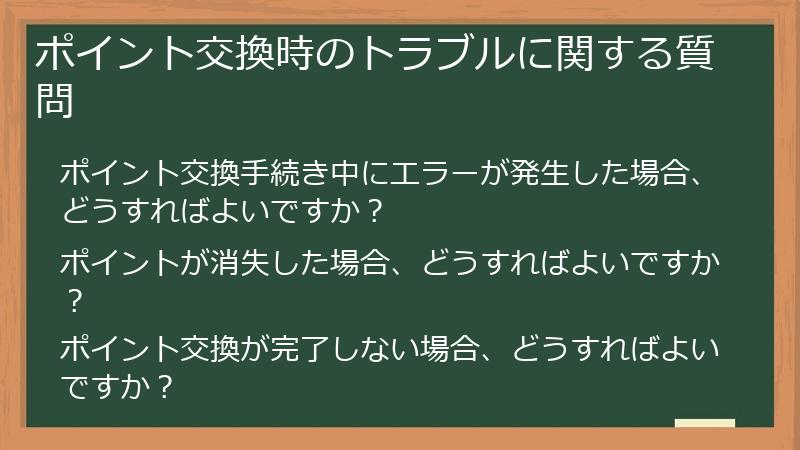 ポイント交換時のトラブルに関する質問

ポイント交換手続き中にエラーが発生した場合、どうすればよいですか？

ポイントが消失した場合、どうすればよいですか？

ポイント交換が完了しない場合、どうすればよいですか？